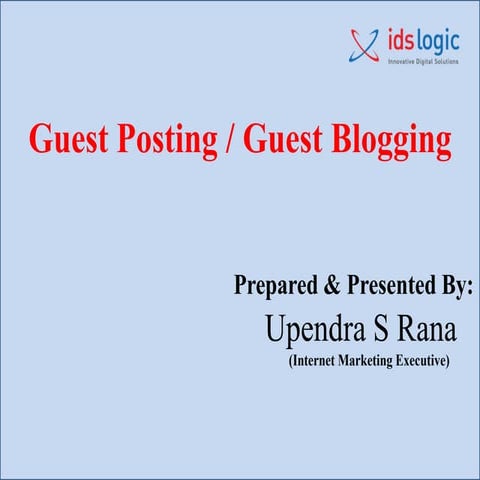 ids logic
Innovative Digital Solutions

Guest Posting / Guest Blogging

Prepared & Presented By:
Upendra S Rana
(Internet Marketing Executive)